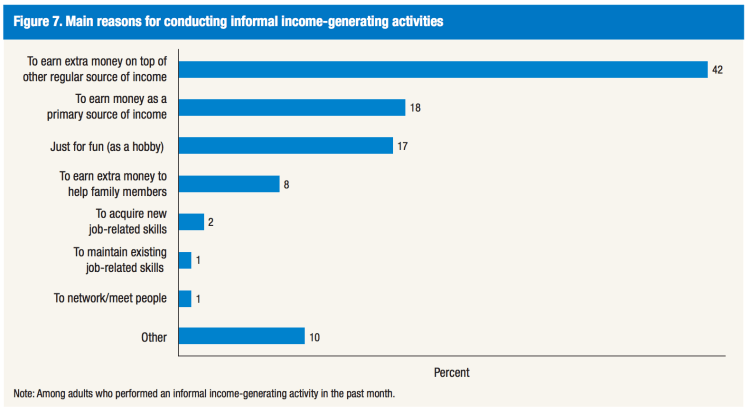 Figure 7. Main reasons for conducting informal income-generating activities

To earn extra money on top of other regular source of income 42

To earn money as a primary source of income 18

Just for fun (as a hobby) 17

To earn extra money to help family members 8

To acquire new job-related skills 2

To maintain existing job-related skills 1

To network/meet people 1

Other 10

Percent

Note: Among adults who performed an informal income-generating activity in the past month.